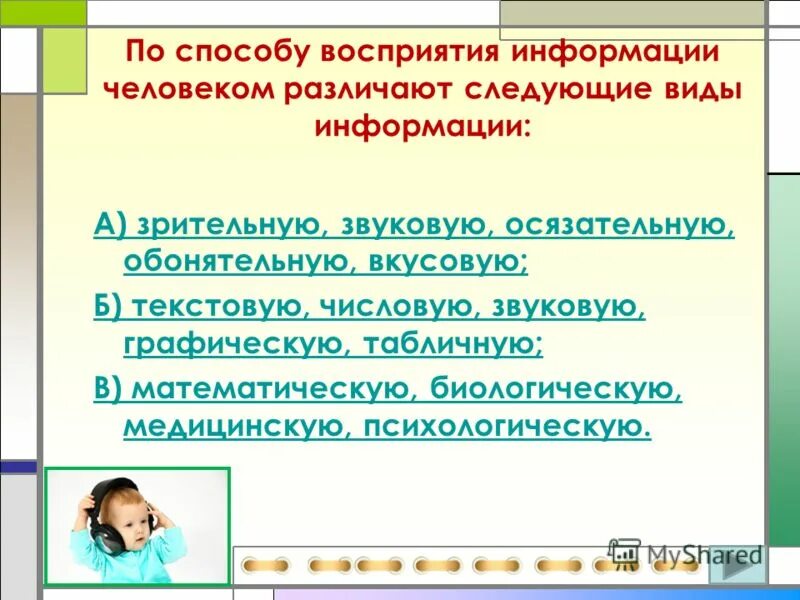 По способу восприятия информации человеком различают следующие виды информации:

А) зрительную, звуковую, осязательную, обонятельную, вкусовую;

Б) текстовую, числовую, звуковую, графическую, табличную;

В) математическую, биологическую, медицинскую, психологическую.

MyShared